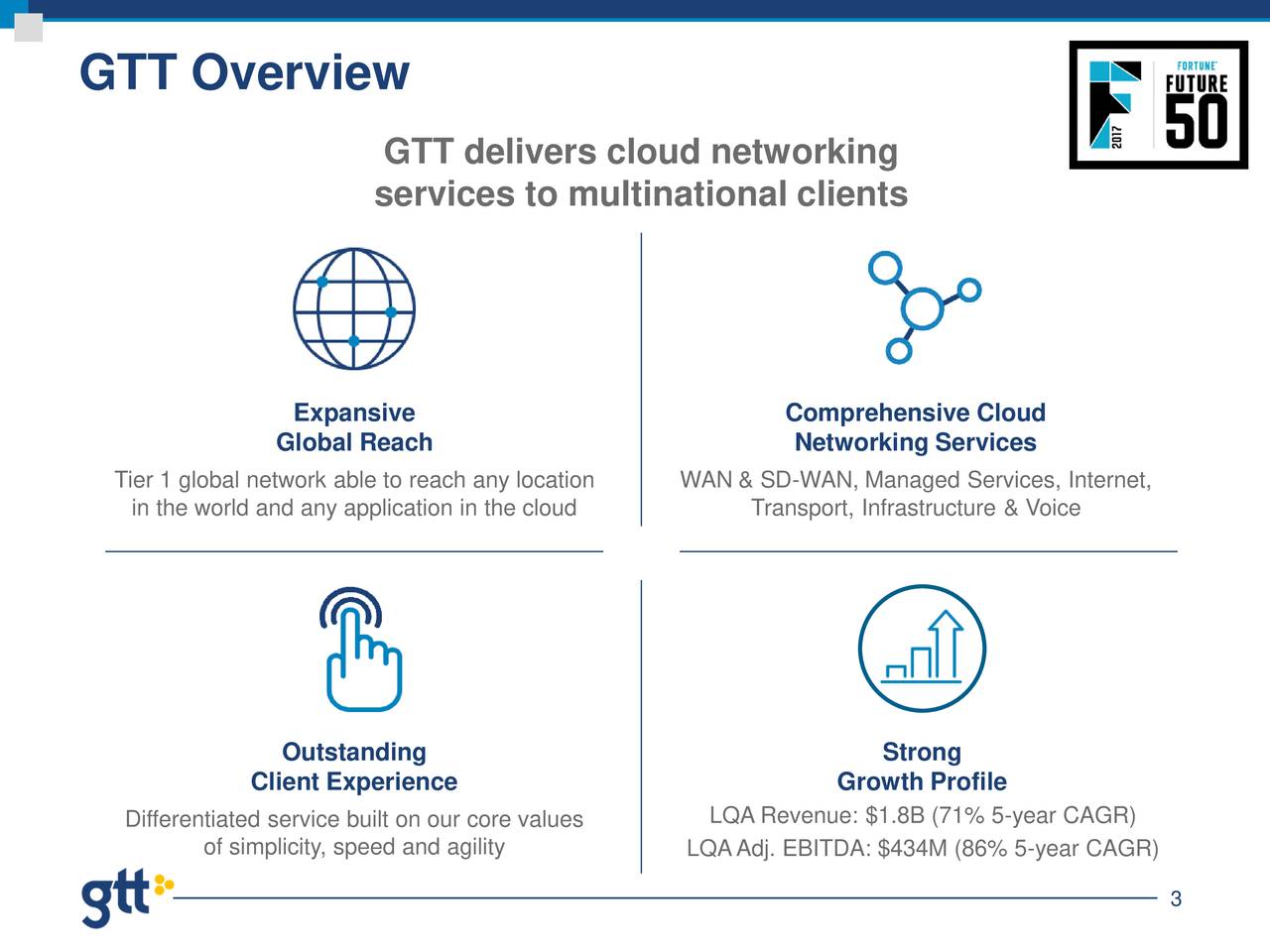 GTT Overview

FORTUNE FUTURE 50 2017

GTT delivers cloud networking services to multinational clients

Expansive Global Reach

Tier 1 global network able to reach any location in the world and any application in the cloud

Comprehensive Cloud Networking Services

WAN & SD-WAN, Managed Services, Internet, Transport, Infrastructure & Voice

Outstanding Client Experience

Differentiated service built on our core values of simplicity, speed and agility

Strong Growth Profile

LQA Revenue: $1.8B (71% 5-year CAGR)
LQA Adj. EBITDA: $434M (86% 5-year CAGR)

gtt

3